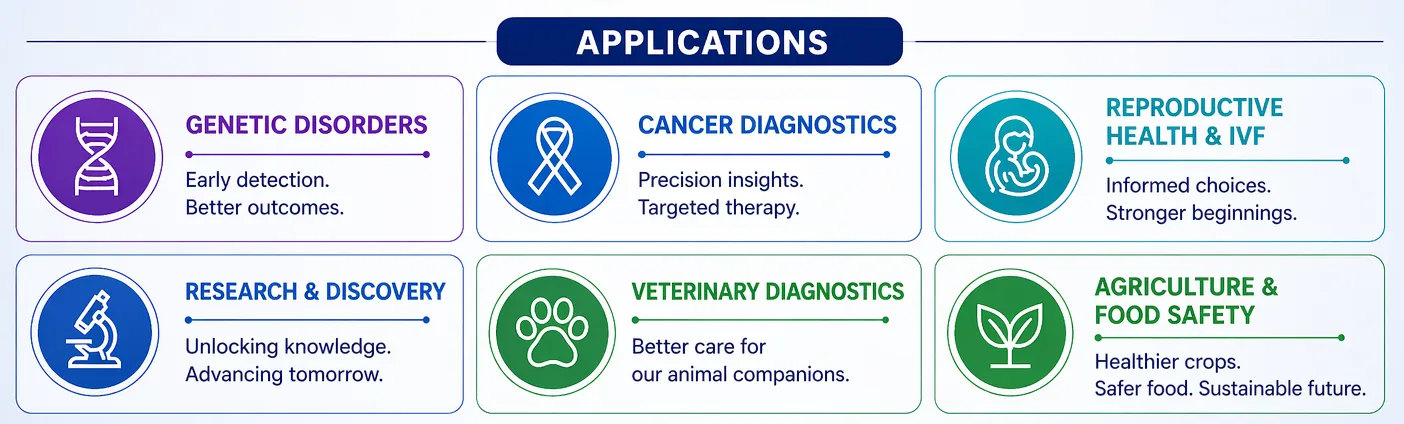 APPLICATIONS

GENETIC DISORDERS

Early detection.
Better outcomes.

CANCER DIAGNOSTICS

Precision insights.
Targeted therapy.

REPRODUCTIVE HEALTH & IVF

Informed choices.
Stronger beginnings.

RESEARCH & DISCOVERY

Unlocking knowledge.
Advancing tomorrow.

VETERINARY DIAGNOSTICS

Better care for
our animal companions.

AGRICULTURE & FOOD SAFETY

Healthier crops.
Safer food. Sustainable future.